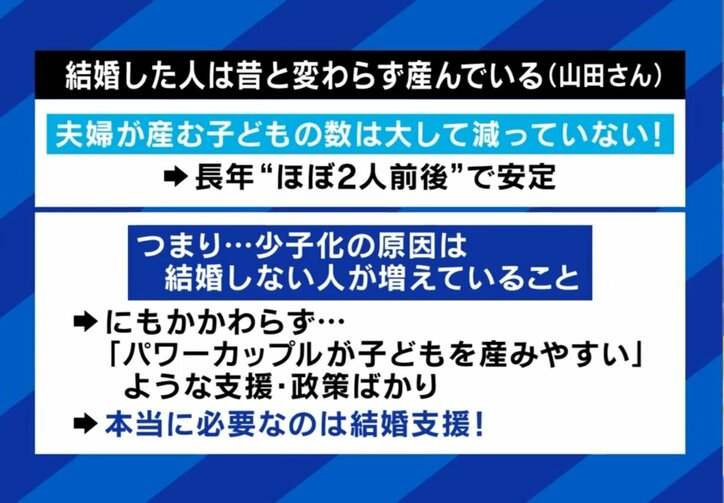 結婚した人は昔と変わらず産んでいる（山田さん）

夫婦が産む子どもの数は大して減っていない！

➡長年“ほぼ2人前後”で安定

つまり…少子化の原因は
結婚しない人が増えていること

➡にもかかわらず…
「パワーカップルが子どもを産みやすい」
ような支援･政策ばかり

➡本当に必要なのは結婚支援！